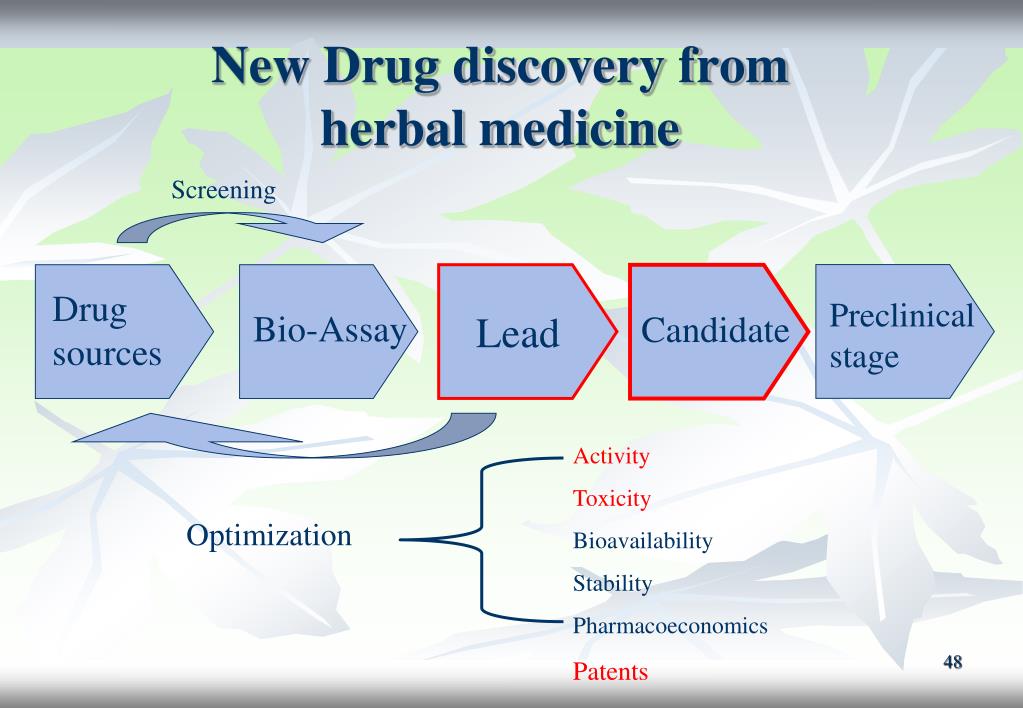 New Drug discovery from herbal medicine

Screening

Drug sources

Bio-Assay

Lead

Candidate

Preclinical stage

Optimization

Activity

Toxicity

Bioavailability

Stability

Pharmacoeconomics

Patents

48